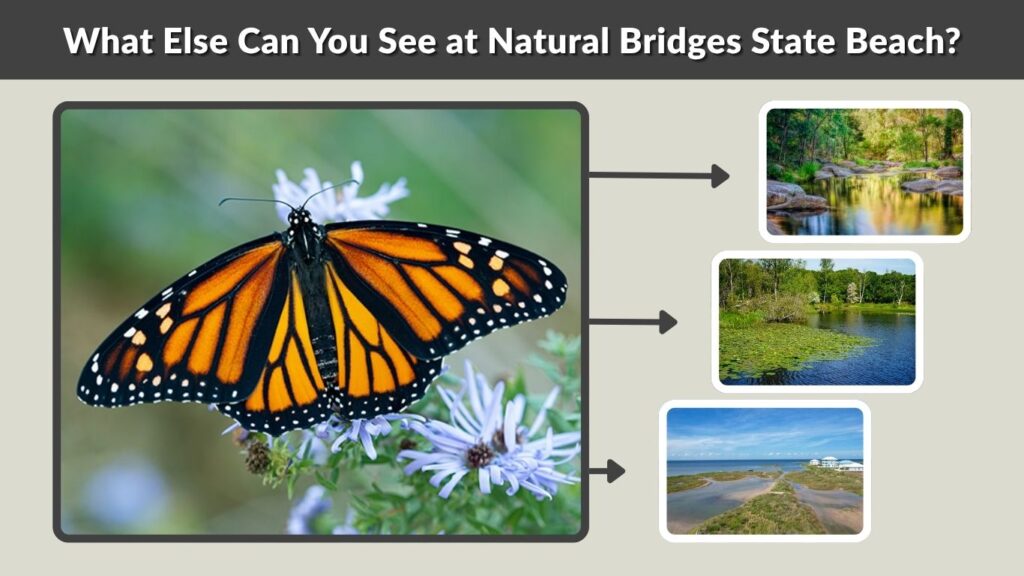 What Else Can You See at Natural Bridges State Beach?